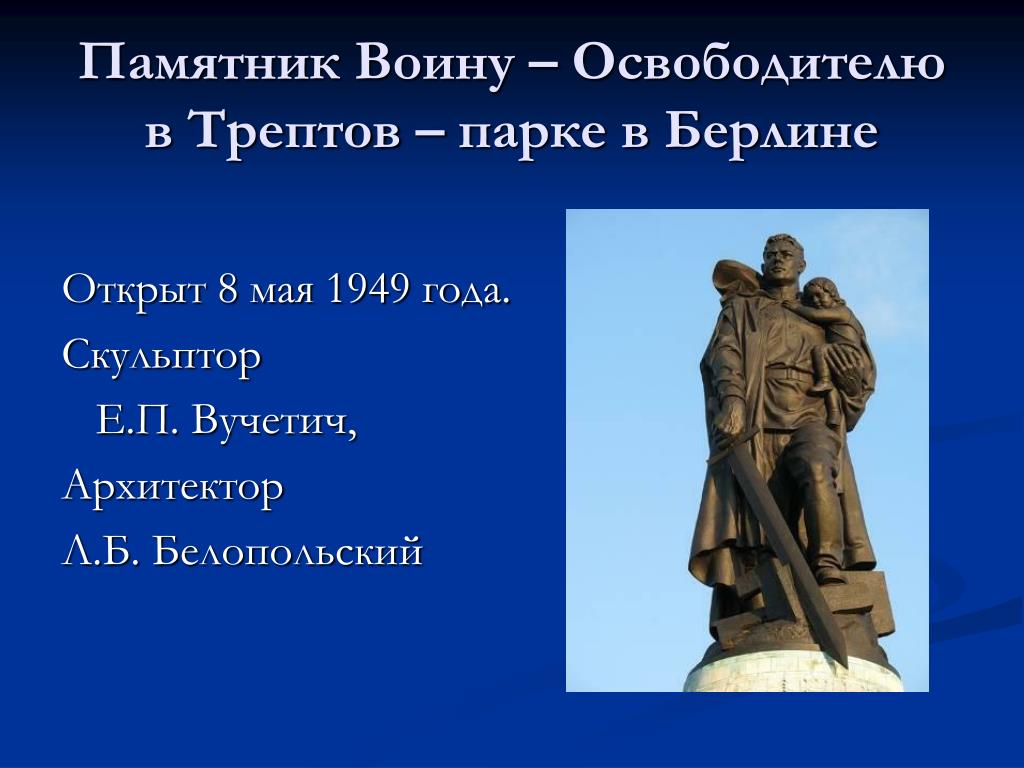 Памятник Воину – Освободителю в Трептов – парке в Берлине

Открыт 8 мая 1949 года.
Скульптор
Е.П. Вучетич,
Архитектор
Л.Б. Белопольский